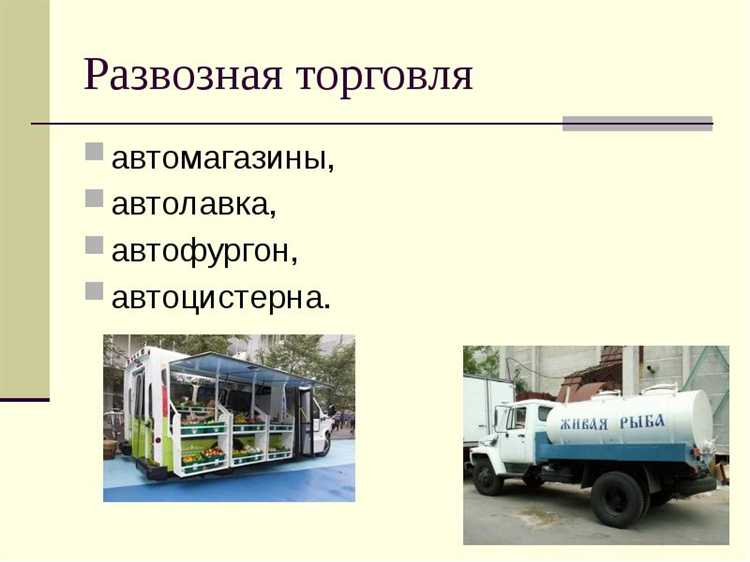 Развозная торговля

автомагазины,
автолавка,
автофургон,
автоцистерна.

ЖИВАЯ РЫБА